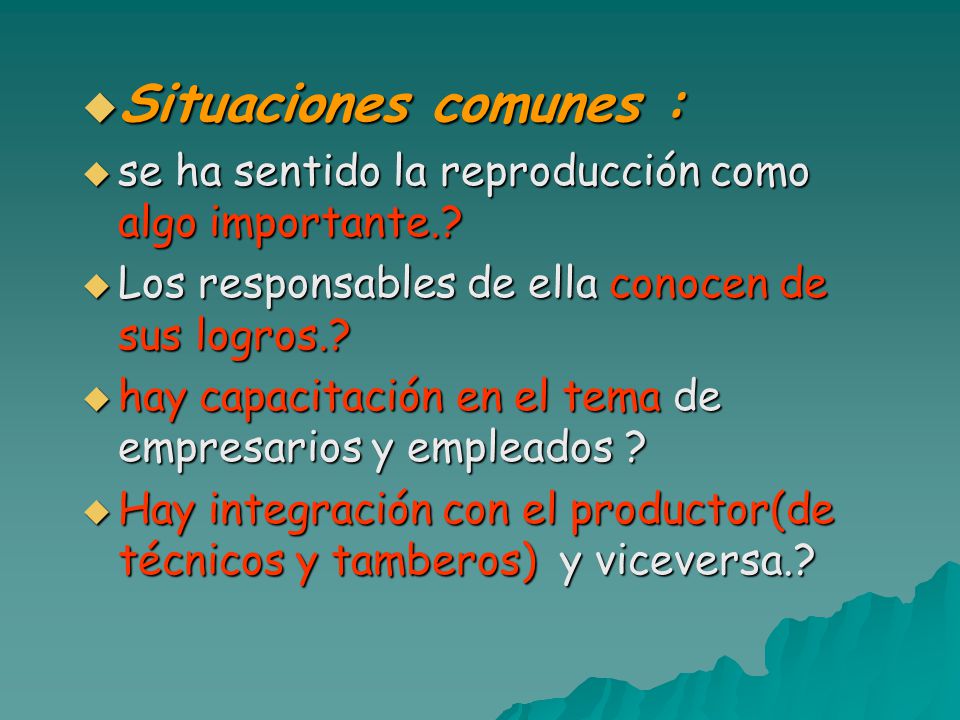 Situaciones comunes :

se ha sentido la reproducción como algo importante.?

Los responsables de ella conocen de sus logros.?

hay capacitación en el tema de empresarios y empleados ?

Hay integración con el productor(de técnicos y tamberos) y viceversa.?